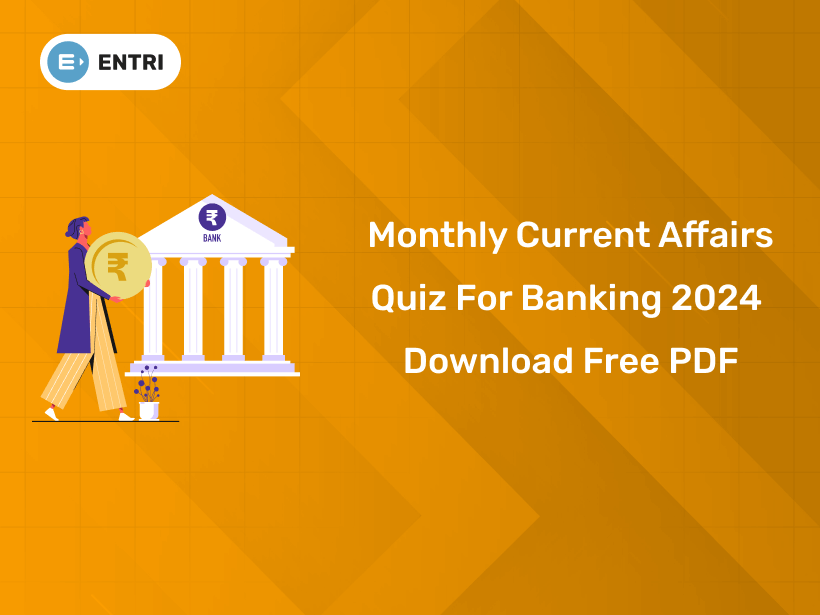 ENTRI

₹
BANK
₹

Monthly Current Affairs Quiz For Banking 2024 Download Free PDF